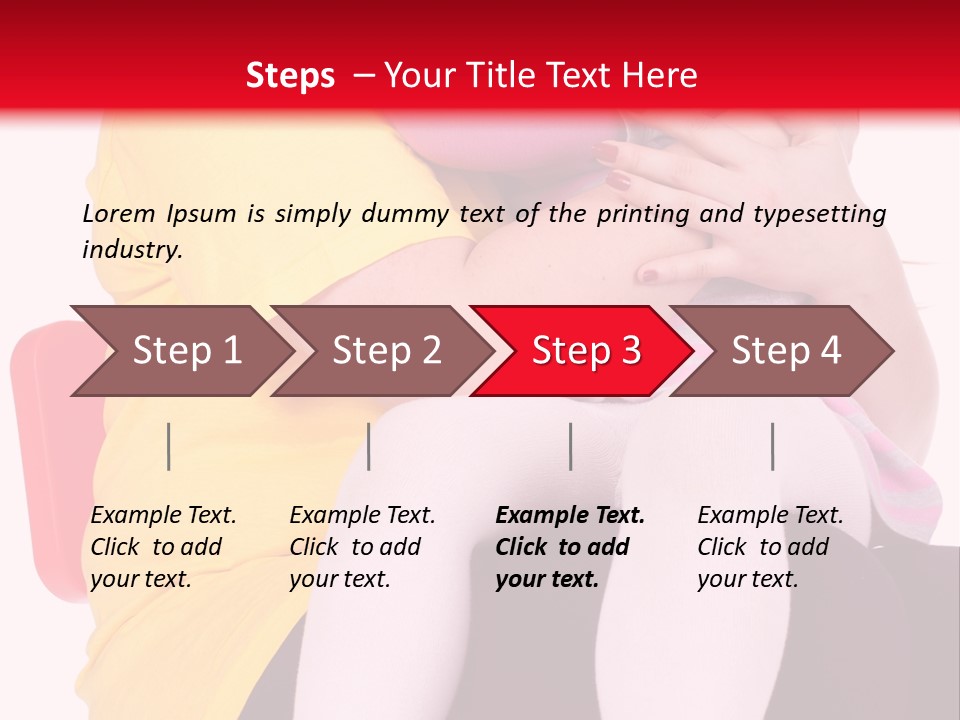 Steps – Your Title Text Here

Lorem Ipsum is simply dummy text of the printing and typesetting industry.

Step 1

Step 2

Step 3

Step 4

Example Text. Click to add your text.

Example Text. Click to add your text.

Example Text. Click to add your text.

Example Text. Click to add your text.